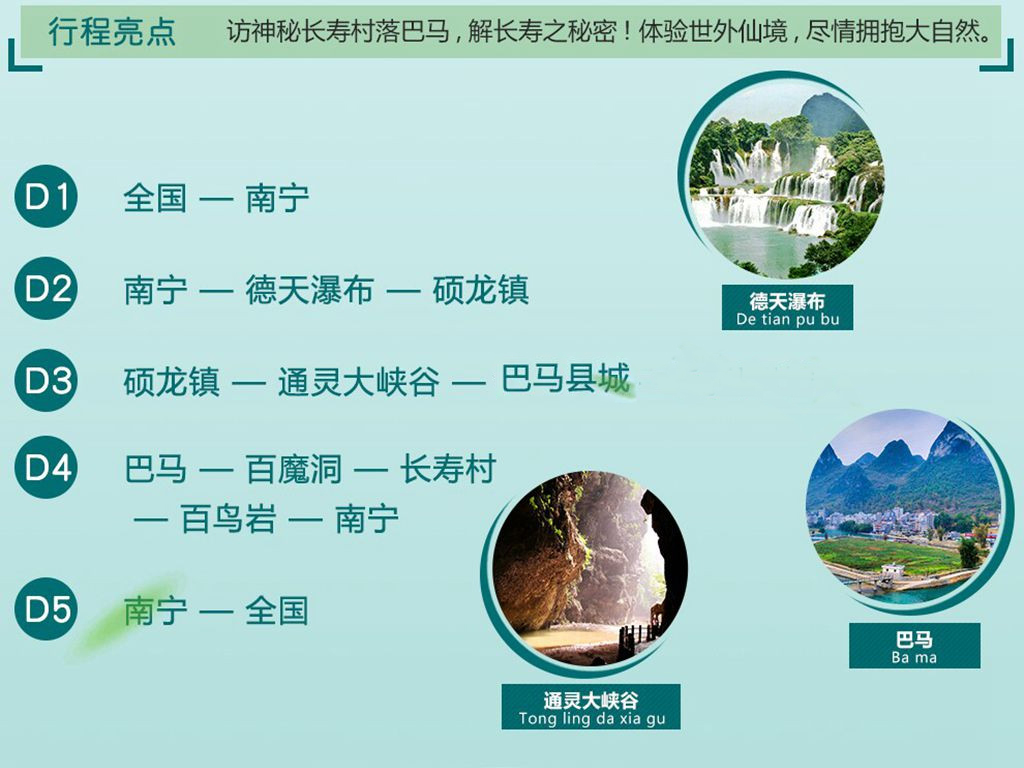 行程亮点　访神秘长寿村落巴马，解长寿之秘密！体验世外仙境，尽情拥抱大自然。

D1　全国 — 南宁

D2　南宁 — 德天瀑布 — 硕龙镇

D3　硕龙镇 — 通灵大峡谷 — 巴马县城

D4　巴马 — 百魔洞 — 长寿村 — 百鸟岩 — 南宁

D5　南宁 — 全国

德天瀑布
De tian pu bu

巴马
Ba ma

通灵大峡谷
Tong ling da xia gu